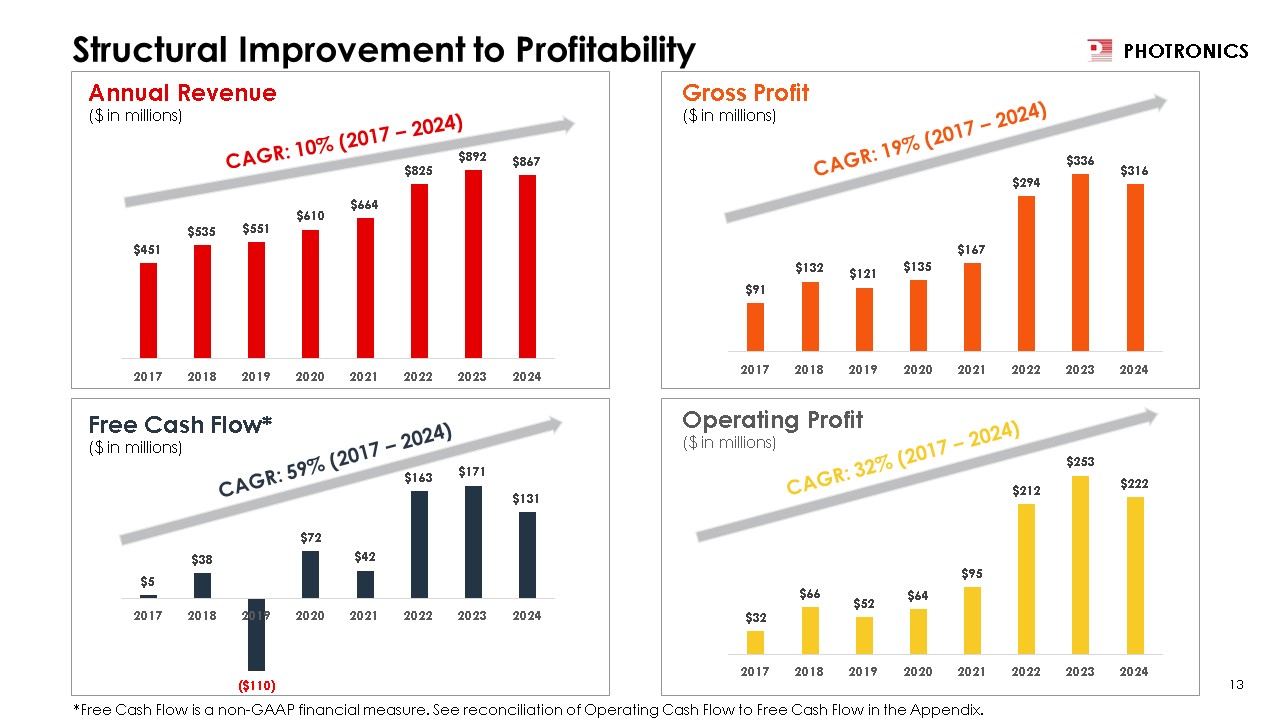 Structural Improvement to Profitability

PHOTRONICS

Annual Revenue
($ in millions)

CAGR: 10% (2017 – 2024)

$451 $535 $551 $610 $664 $825 $892 $867

2017 2018 2019 2020 2021 2022 2023 2024

Gross Profit
($ in millions)

CAGR: 19% (2017 – 2024)

$91 $132 $121 $135 $167 $294 $336 $316

2017 2018 2019 2020 2021 2022 2023 2024

Free Cash Flow*
($ in millions)

CAGR: 59% (2017 – 2024)

$5 $38 ($110) $72 $42 $163 $171 $131

2017 2018 2019 2020 2021 2022 2023 2024

Operating Profit
($ in millions)

CAGR: 32% (2017 – 2024)

$32 $66 $52 $64 $95 $212 $253 $222

2017 2018 2019 2020 2021 2022 2023 2024

13

*Free Cash Flow is a non-GAAP financial measure. See reconciliation of Operating Cash Flow to Free Cash Flow in the Appendix.